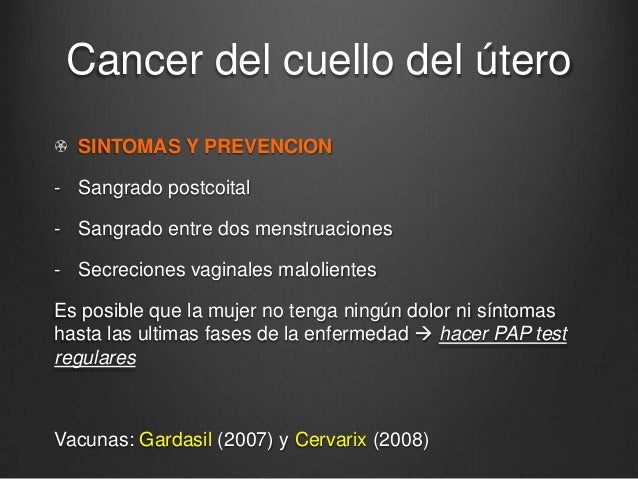 Cancer del cuello del útero

SINTOMAS Y PREVENCION

- Sangrado postcoital

- Sangrado entre dos menstruaciones

- Secreciones vaginales malolientes

Es posible que la mujer no tenga ningún dolor ni síntomas hasta las ultimas fases de la enfermedad → hacer PAP test regulares

Vacunas: Gardasil (2007) y Cervarix (2008)